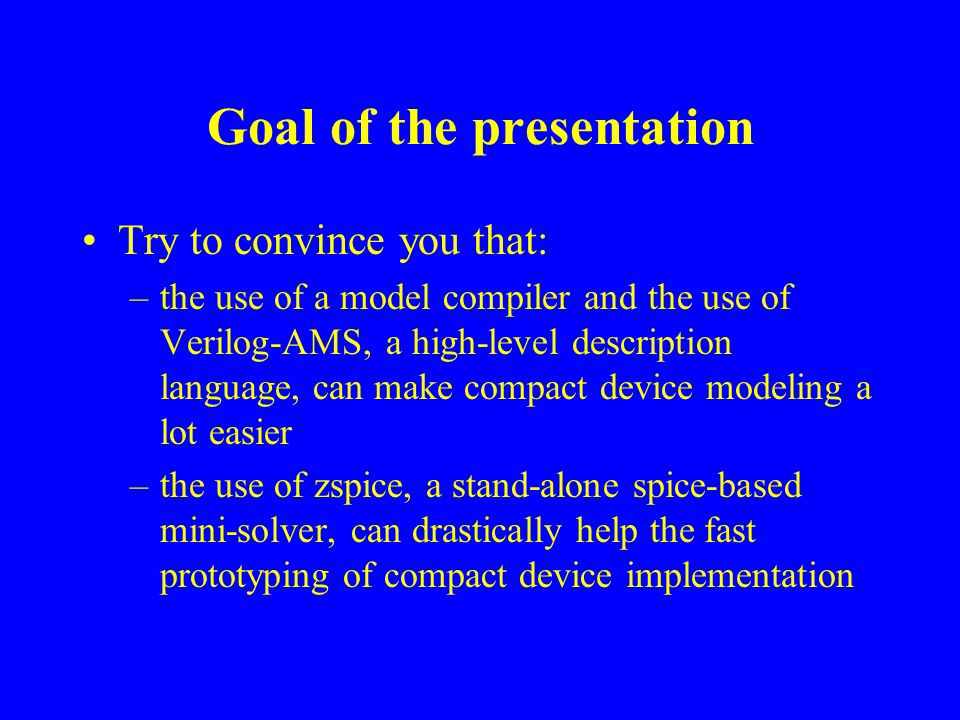 Goal of the presentation

• Try to convince you that:

– the use of a model compiler and the use of Verilog-AMS, a high-level description language, can make compact device modeling a lot easier

– the use of zspice, a stand-alone spice-based mini-solver, can drastically help the fast prototyping of compact device implementation